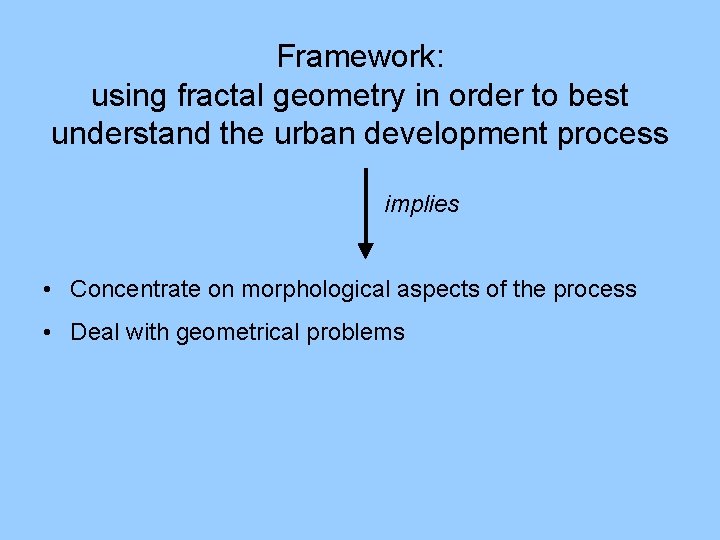 Framework:
using fractal geometry in order to best understand the urban development process

implies

• Concentrate on morphological aspects of the process
• Deal with geometrical problems